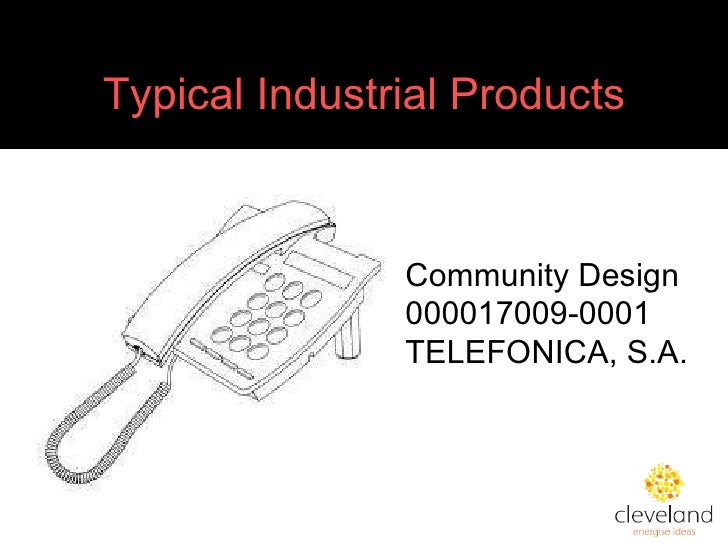 Typical Industrial Products

Community Design
000017009-0001
TELEFONICA, S.A.

cleveland
energise ideas